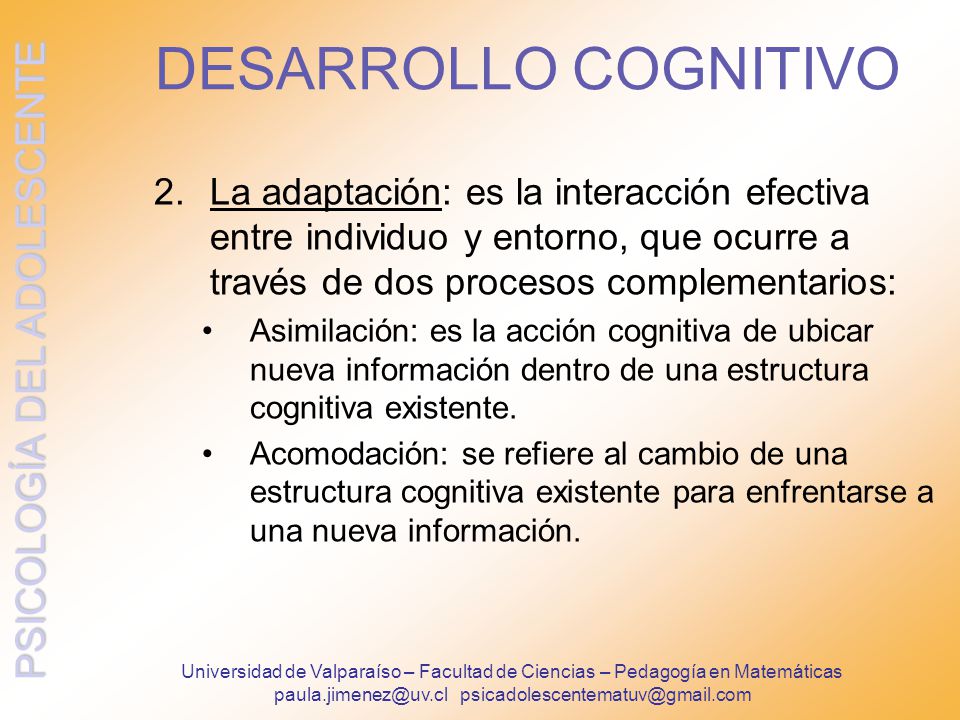 PSICOLOGÍA DEL ADOLESCENTE

DESARROLLO COGNITIVO

2. La adaptación: es la interacción efectiva entre individuo y entorno, que ocurre a través de dos procesos complementarios:

• Asimilación: es la acción cognitiva de ubicar nueva información dentro de una estructura cognitiva existente.

• Acomodación: se refiere al cambio de una estructura cognitiva existente para enfrentarse a una nueva información.

Universidad de Valparaíso – Facultad de Ciencias – Pedagogía en Matemáticas
paula.jimenez@uv.cl psicadolescentematuv@gmail.com